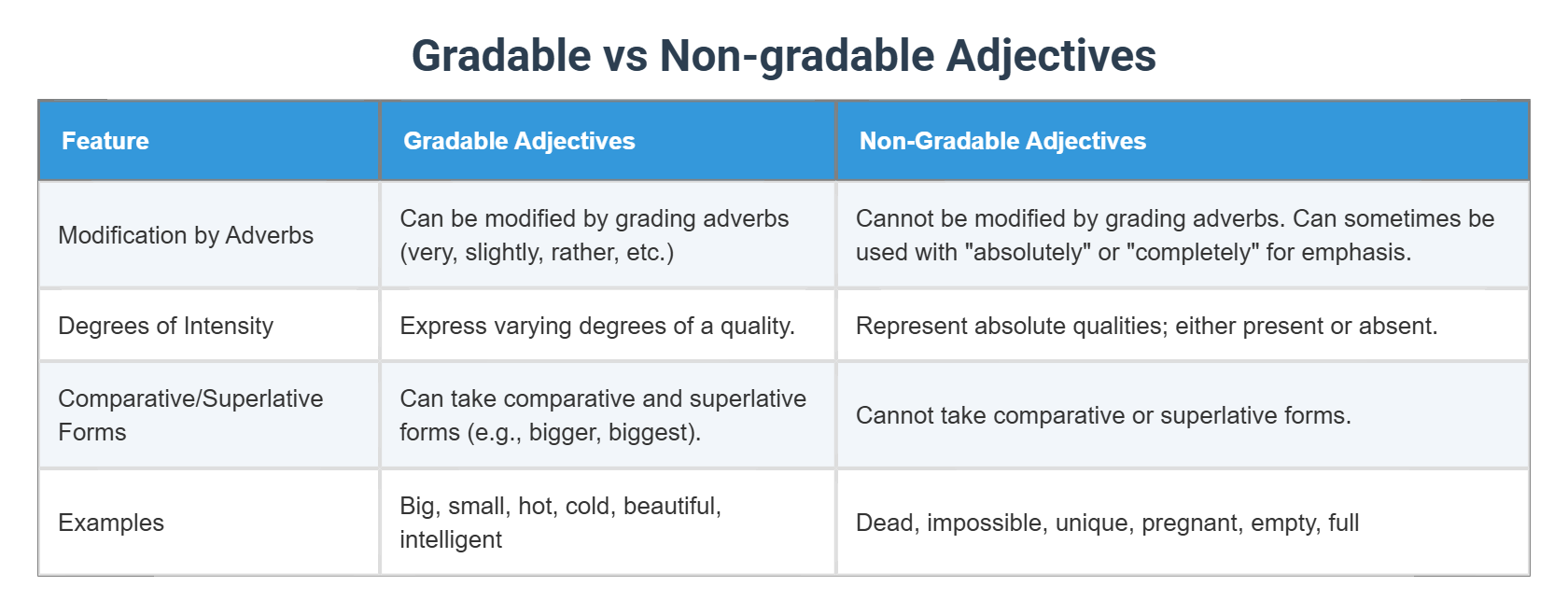 Gradable vs Non-gradable Adjectives

| Feature | Gradable Adjectives | Non-Gradable Adjectives |
|---|---|---|
| Modification by Adverbs | Can be modified by grading adverbs (very, slightly, rather, etc.) | Cannot be modified by grading adverbs. Can sometimes be used with "absolutely" or "completely" for emphasis. |
| Degrees of Intensity | Express varying degrees of a quality. | Represent absolute qualities; either present or absent. |
| Comparative/Superlative Forms | Can take comparative and superlative forms (e.g., bigger, biggest). | Cannot take comparative or superlative forms. |
| Examples | Big, small, hot, cold, beautiful, intelligent | Dead, impossible, unique, pregnant, empty, full |